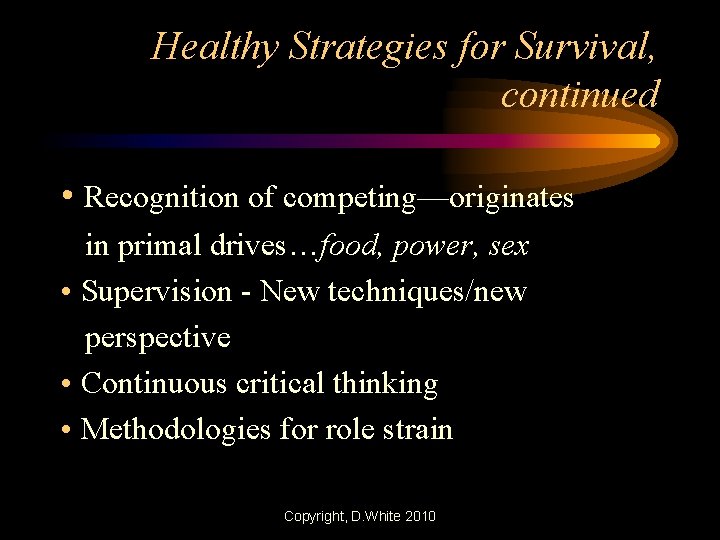 Healthy Strategies for Survival, continued

• Recognition of competing—originates in primal drives…food, power, sex
• Supervision - New techniques/new perspective
• Continuous critical thinking
• Methodologies for role strain

Copyright, D.White 2010